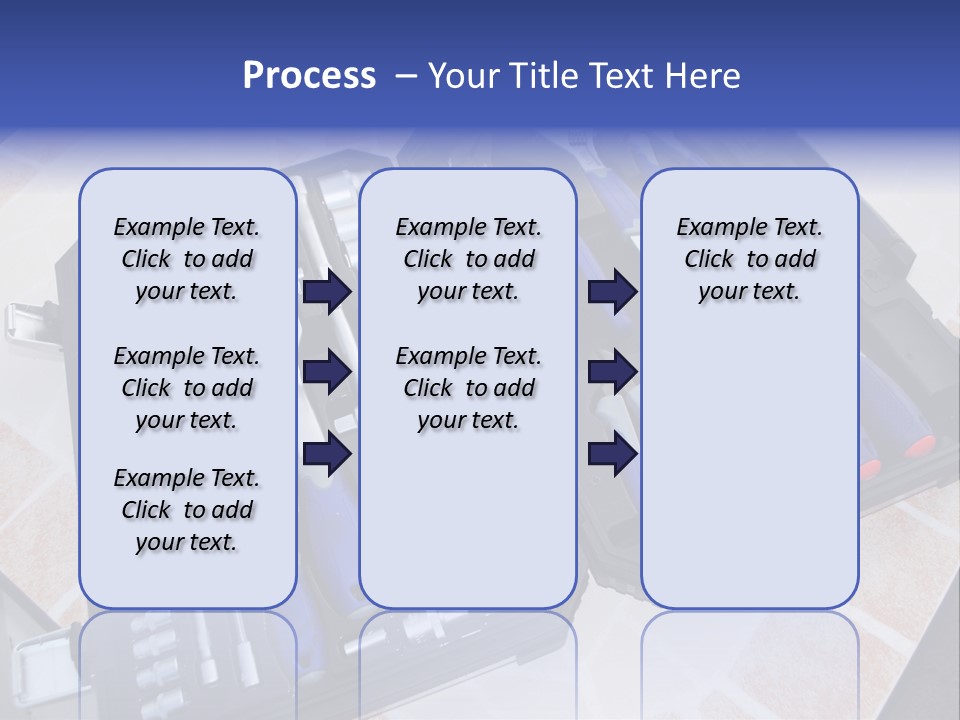 Process – Your Title Text Here

Example Text. Click to add your text.

Example Text. Click to add your text.

Example Text. Click to add your text.

Example Text. Click to add your text.

Example Text. Click to add your text.

Example Text. Click to add your text.